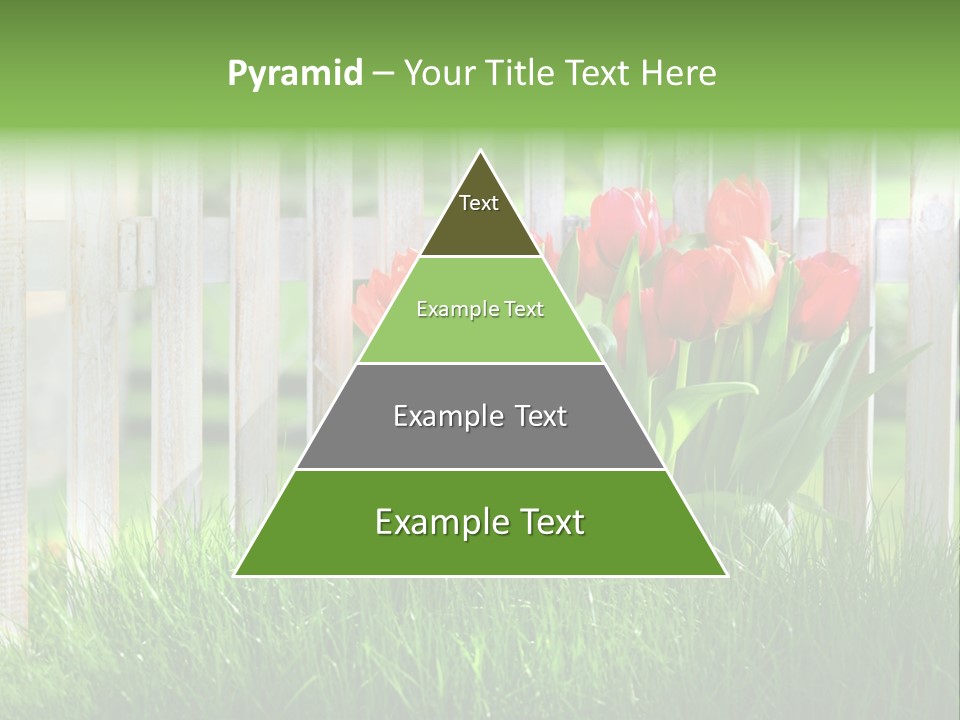 Pyramid – Your Title Text Here

Text

Example Text

Example Text

Example Text